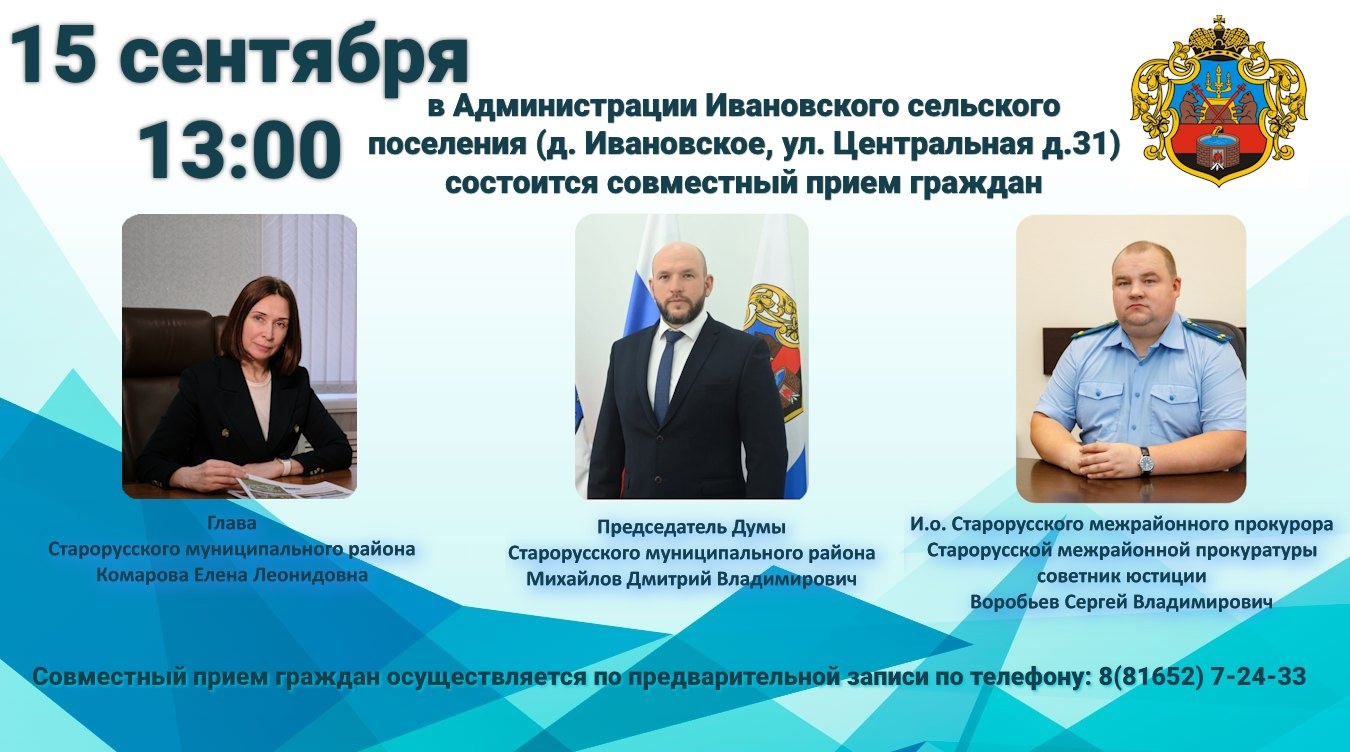 15 сентября
13:00

в Администрации Ивановского сельского поселения (д. Ивановское, ул. Центральная д.31) состоится совместный прием граждан

Глава
Старорусского муниципального района
Комарова Елена Леонидовна

Председатель Думы
Старорусского муниципального района
Михайлов Дмитрий Владимирович

И.о. Старорусского межрайонного прокурора
Старорусской межрайонной прокуратуры
советник юстиции
Воробьев Сергей Владимирович

Совместный прием граждан осуществляется по предварительной записи по телефону: 8(81652) 7-24-33